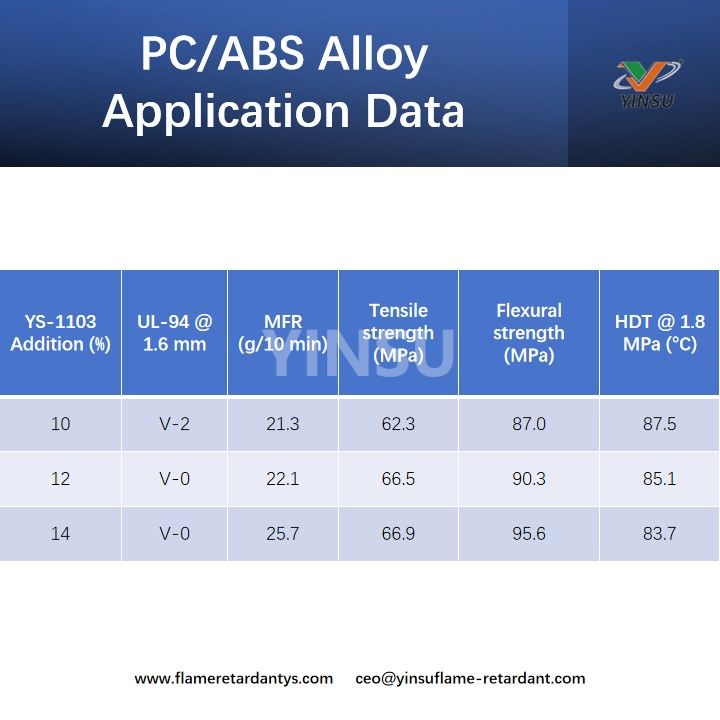 PC/ABS Alloy Application Data

YINSU

| YS-1103 Addition (%) | UL-94 @ 1.6 mm | MFR (g/10 min) | Tensile strength (MPa) | Flexural strength (MPa) | HDT @ 1.8 MPa (°C) |
|---|---|---|---|---|---|
| 10 | V-2 | 21.3 | 62.3 | 87.0 | 87.5 |
| 12 | V-0 | 22.1 | 66.5 | 90.3 | 85.1 |
| 14 | V-0 | 25.7 | 66.9 | 95.6 | 83.7 |

YINSU

www.flameretardantys.com ceo@yinsuflame-retardant.com